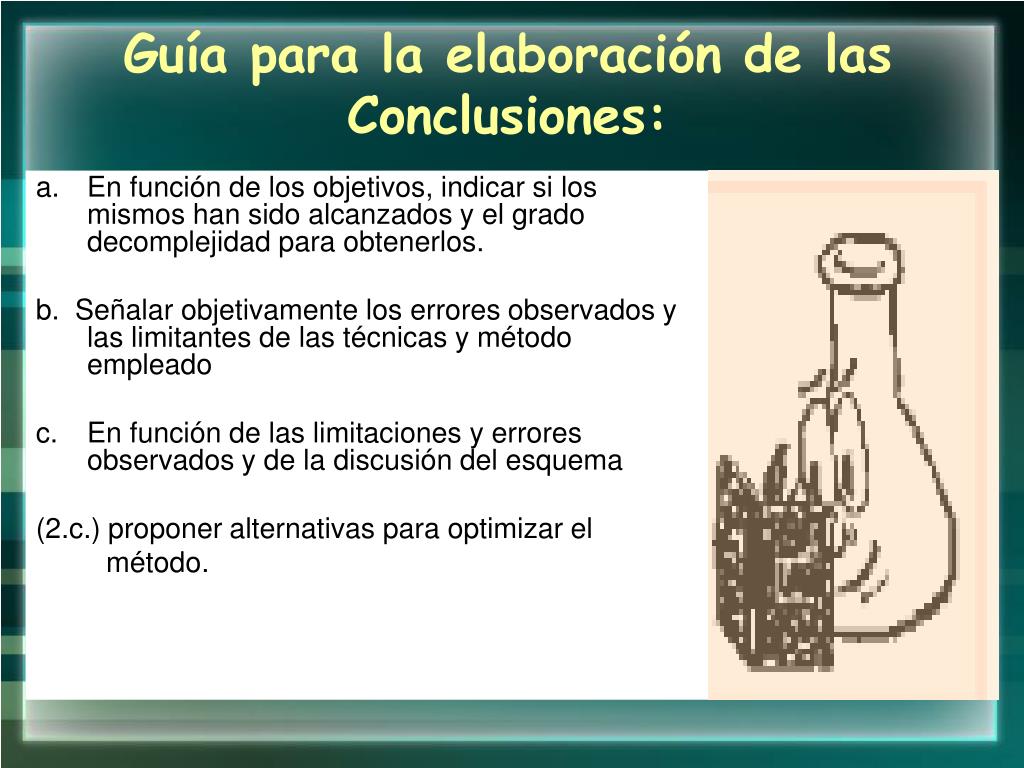 Guía para la elaboración de las Conclusiones:

a. En función de los objetivos, indicar si los mismos han sido alcanzados y el grado decomplejidad para obtenerlos.

b. Señalar objetivamente los errores observados y las limitantes de las técnicas y método empleado

c. En función de las limitaciones y errores observados y de la discusión del esquema

(2.c.) proponer alternativas para optimizar el método.